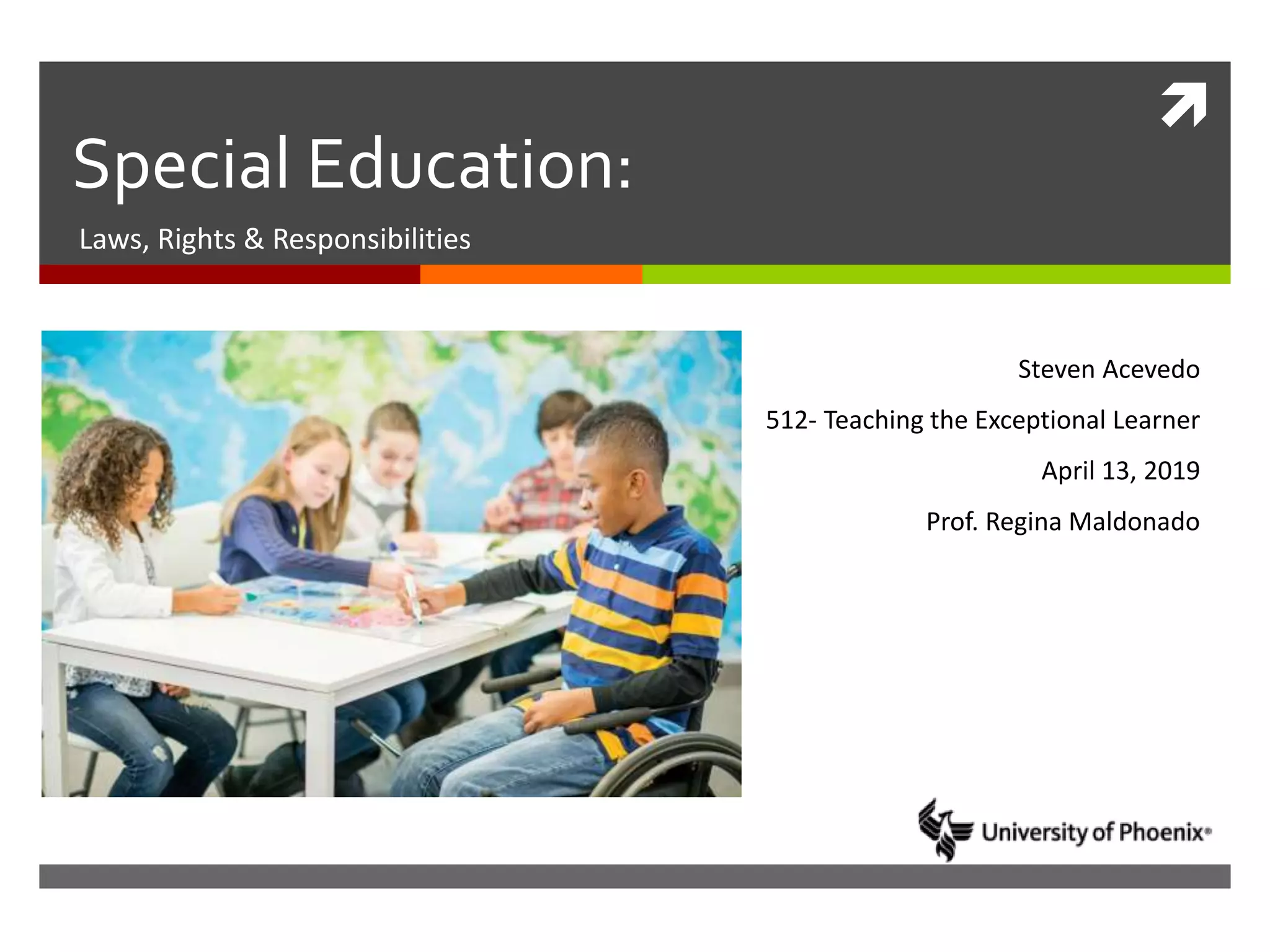 Special Education:

Laws, Rights & Responsibilities

Steven Acevedo

512- Teaching the Exceptional Learner

April 13, 2019

Prof. Regina Maldonado

University of Phoenix®